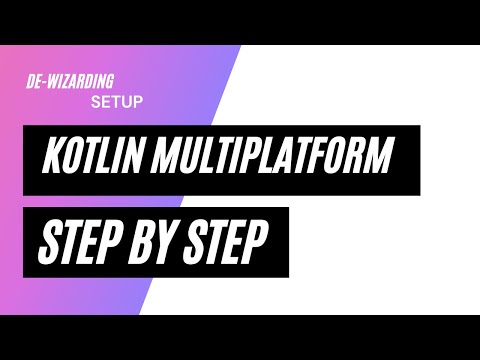 DE-WIZARDING
SETUP

KOTLIN MULTIPLATFORM

STEP BY STEP